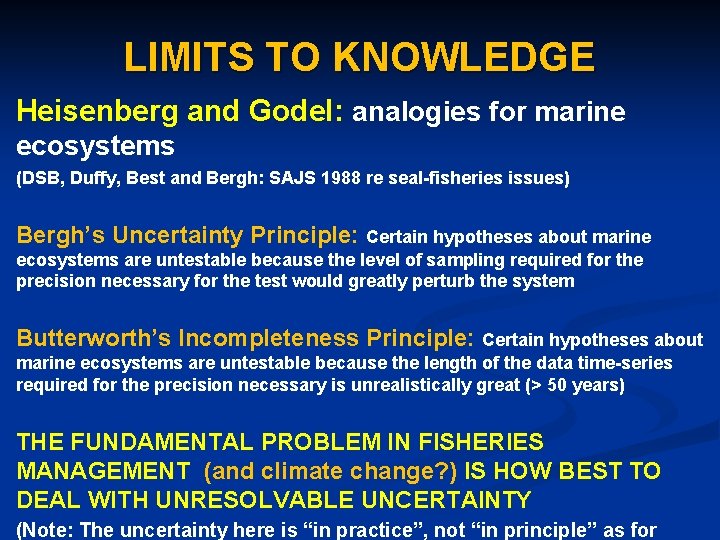 LIMITS TO KNOWLEDGE

Heisenberg and Godel: analogies for marine ecosystems

(DSB, Duffy, Best and Bergh: SAJS 1988 re seal-fisheries issues)

Bergh's Uncertainty Principle: Certain hypotheses about marine ecosystems are untestable because the level of sampling required for the precision necessary for the test would greatly perturb the system

Butterworth's Incompleteness Principle: Certain hypotheses about marine ecosystems are untestable because the length of the data time-series required for the precision necessary is unrealistically great (> 50 years)

THE FUNDAMENTAL PROBLEM IN FISHERIES MANAGEMENT (and climate change?) IS HOW BEST TO DEAL WITH UNRESOLVABLE UNCERTAINTY

(Note: The uncertainty here is "in practice", not "in principle" as for